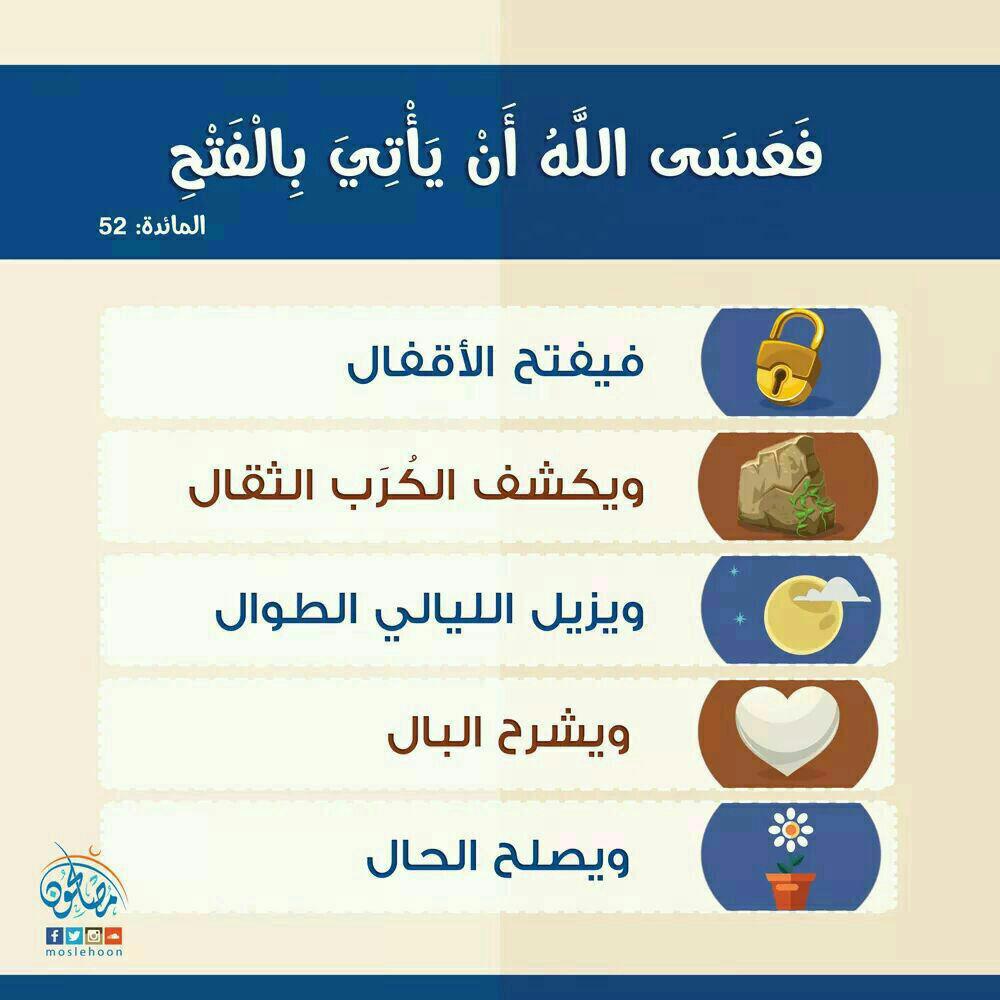 فَعَسَى اللَّهُ أَنْ يَأْتِيَ بِالْفَتْحِ
المائدة: 52

فيفتح الأقفال

ويكشف الكُرَب الثقال

ويزيل الليالي الطوال

ويشرح البال

ويصلح الحال

مصلحون
moslehoon